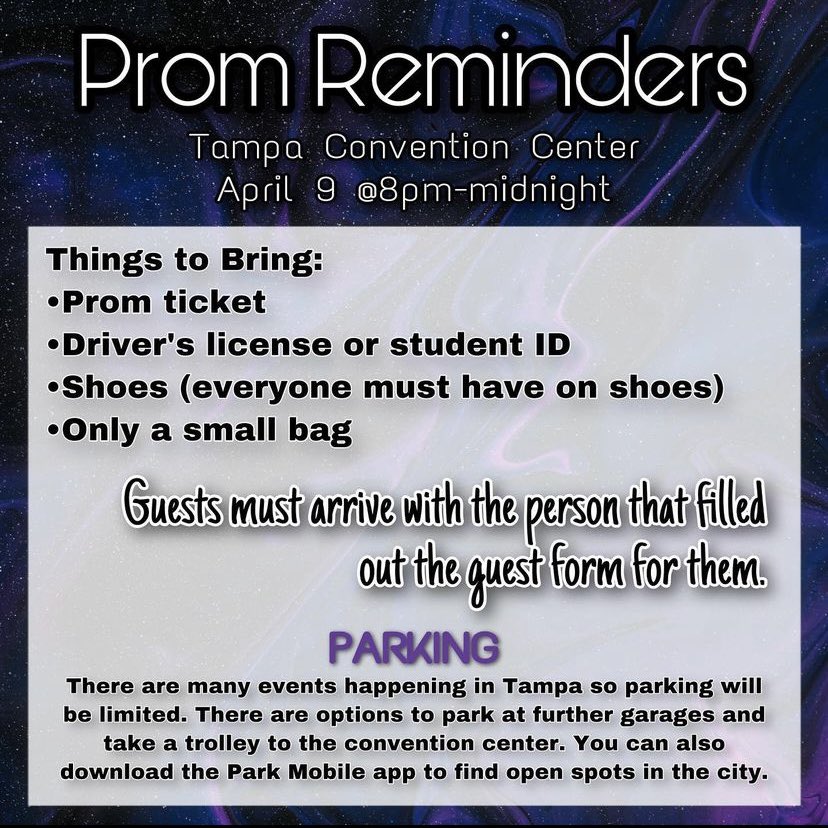 Prom Reminders
Tampa Convention Center
April 9 @8pm-midnight

Things to Bring:
•Prom ticket
•Driver's license or student ID
•Shoes (everyone must have on shoes)
•Only a small bag

Guests must arrive with the person that filled out the guest form for them.

PARKING
There are many events happening in Tampa so parking will be limited. There are options to park at further garages and take a trolley to the convention center. You can also download the Park Mobile app to find open spots in the city.